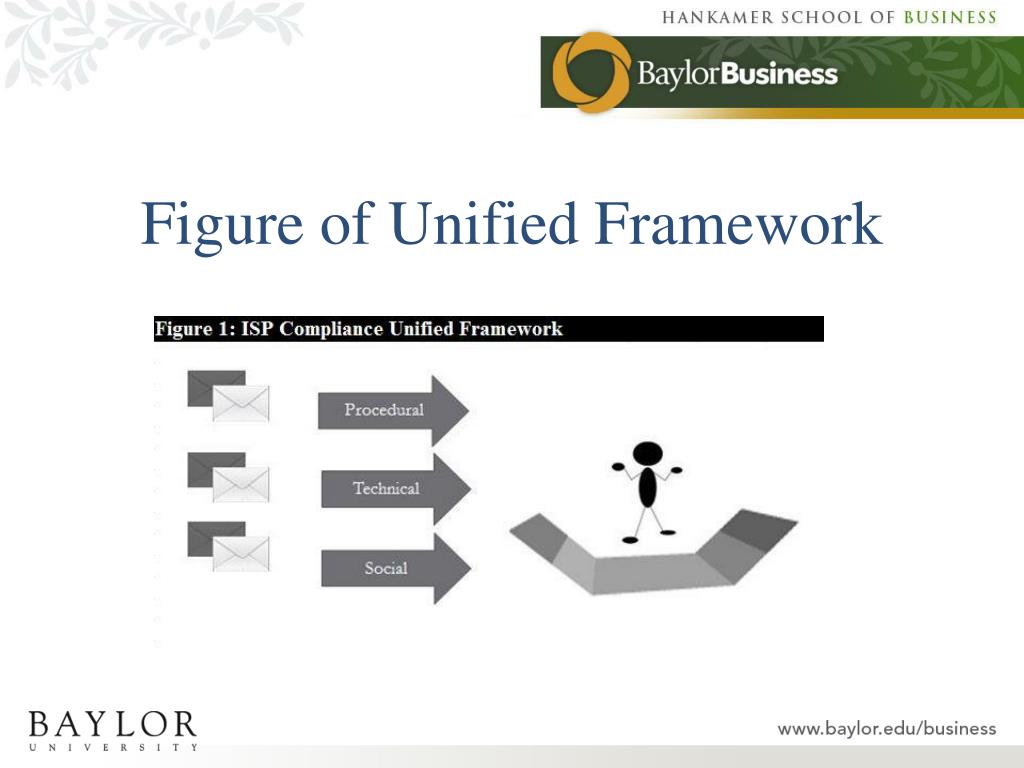 HANKAMER SCHOOL OF BUSINESS

BaylorBusiness

Figure of Unified Framework

Figure 1: ISP Compliance Unified Framework

Procedural

Technical

Social

BAYLOR
UNIVERSITY

www.baylor.edu/business